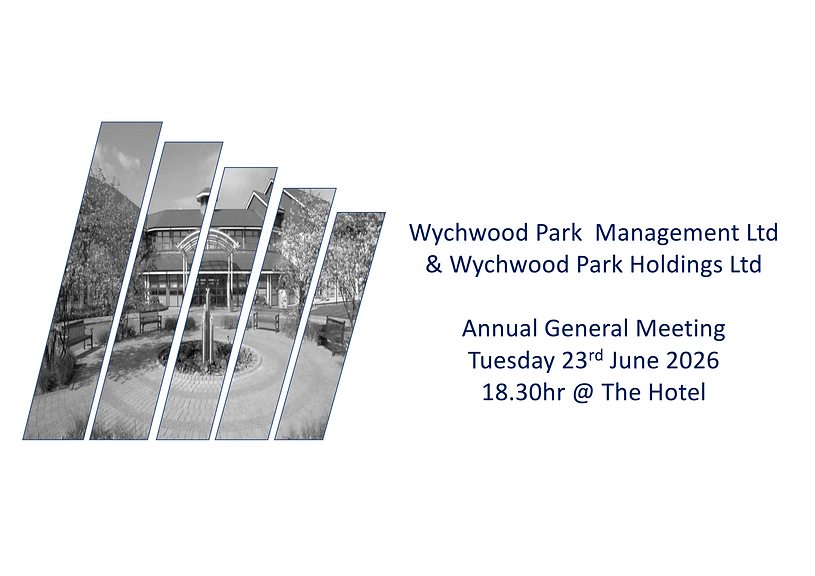 Wychwood Park Management Ltd
& Wychwood Park Holdings Ltd

Annual General Meeting
Tuesday 23rd June 2026
18.30hr @ The Hotel